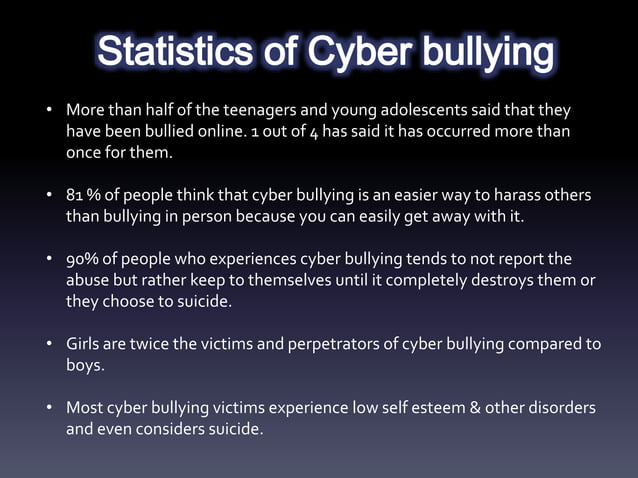 Statistics of Cyber bullying

• More than half of the teenagers and young adolescents said that they have been bullied online. 1 out of 4 has said it has occurred more than once for them.

• 81 % of people think that cyber bullying is an easier way to harass others than bullying in person because you can easily get away with it.

• 90% of people who experiences cyber bullying tends to not report the abuse but rather keep to themselves until it completely destroys them or they choose to suicide.

• Girls are twice the victims and perpetrators of cyber bullying compared to boys.

• Most cyber bullying victims experience low self esteem & other disorders and even considers suicide.